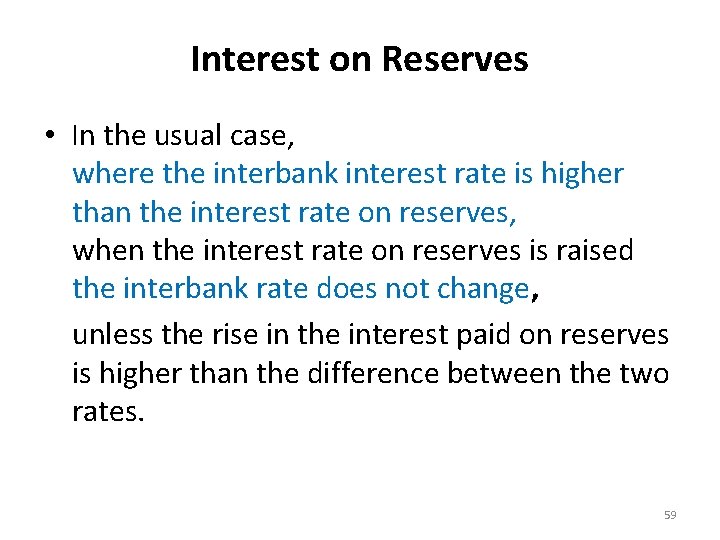 Interest on Reserves

• In the usual case,
where the interbank interest rate is higher than the interest rate on reserves,
when the interest rate on reserves is raised the interbank rate does not change,

unless the rise in the interest paid on reserves is higher than the difference between the two rates.

59